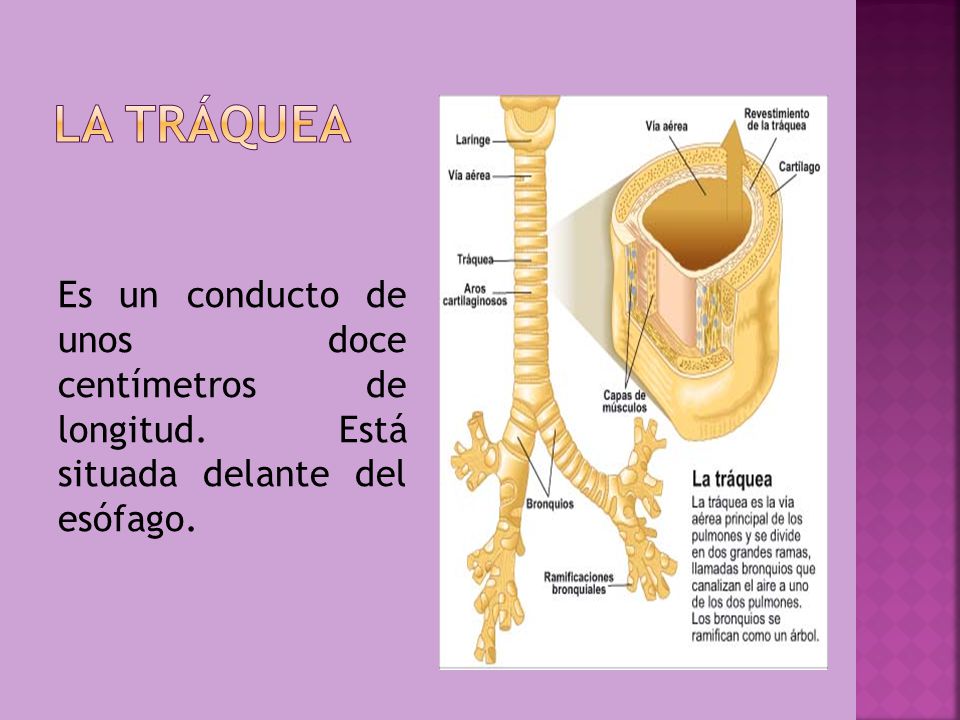 LA TRÁQUEA

Es un conducto de unos doce centímetros de longitud. Está situada delante del esófago.

Laringe
Vía aérea
Tráquea
Aros cartilaginosos
Bronquios
Ramificaciones bronquiales
Vía aérea
Revestimiento de la tráquea
Cartílago
Capas de músculos

La tráquea
La tráquea es la vía aérea principal de los pulmones y se divide en dos grandes ramas, llamadas bronquios que canalizan el aire a uno de los dos pulmones. Los bronquios se ramifican como un árbol.